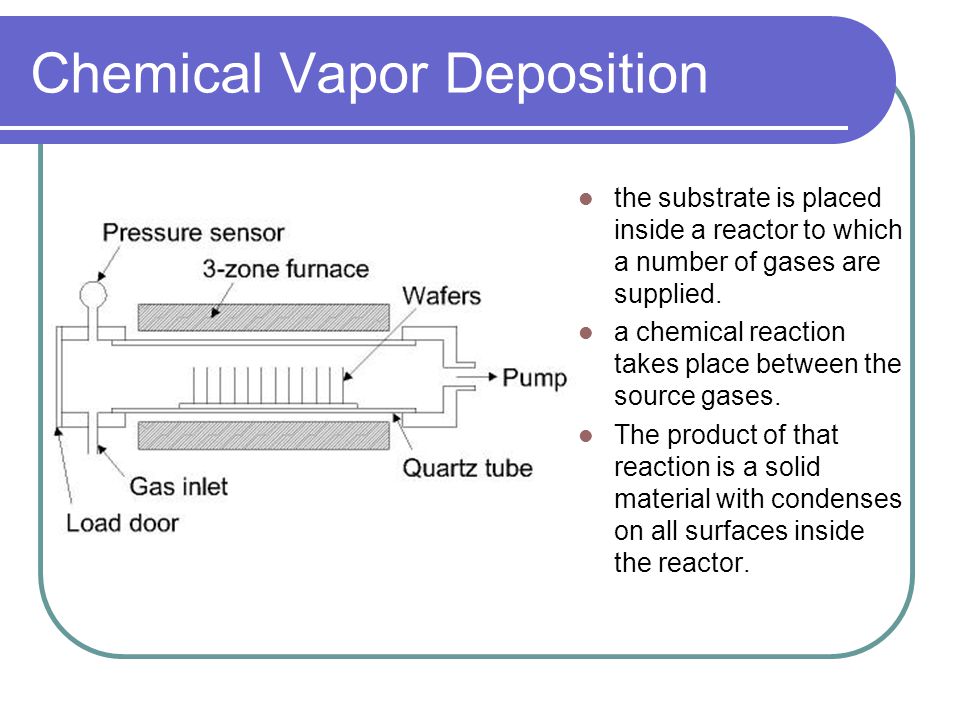 Chemical Vapor Deposition

Pressure sensor
3-zone furnace
Wafers
Pump
Quartz tube
Gas inlet
Load door

- the substrate is placed inside a reactor to which a number of gases are supplied.
- a chemical reaction takes place between the source gases.
- The product of that reaction is a solid material with condenses on all surfaces inside the reactor.